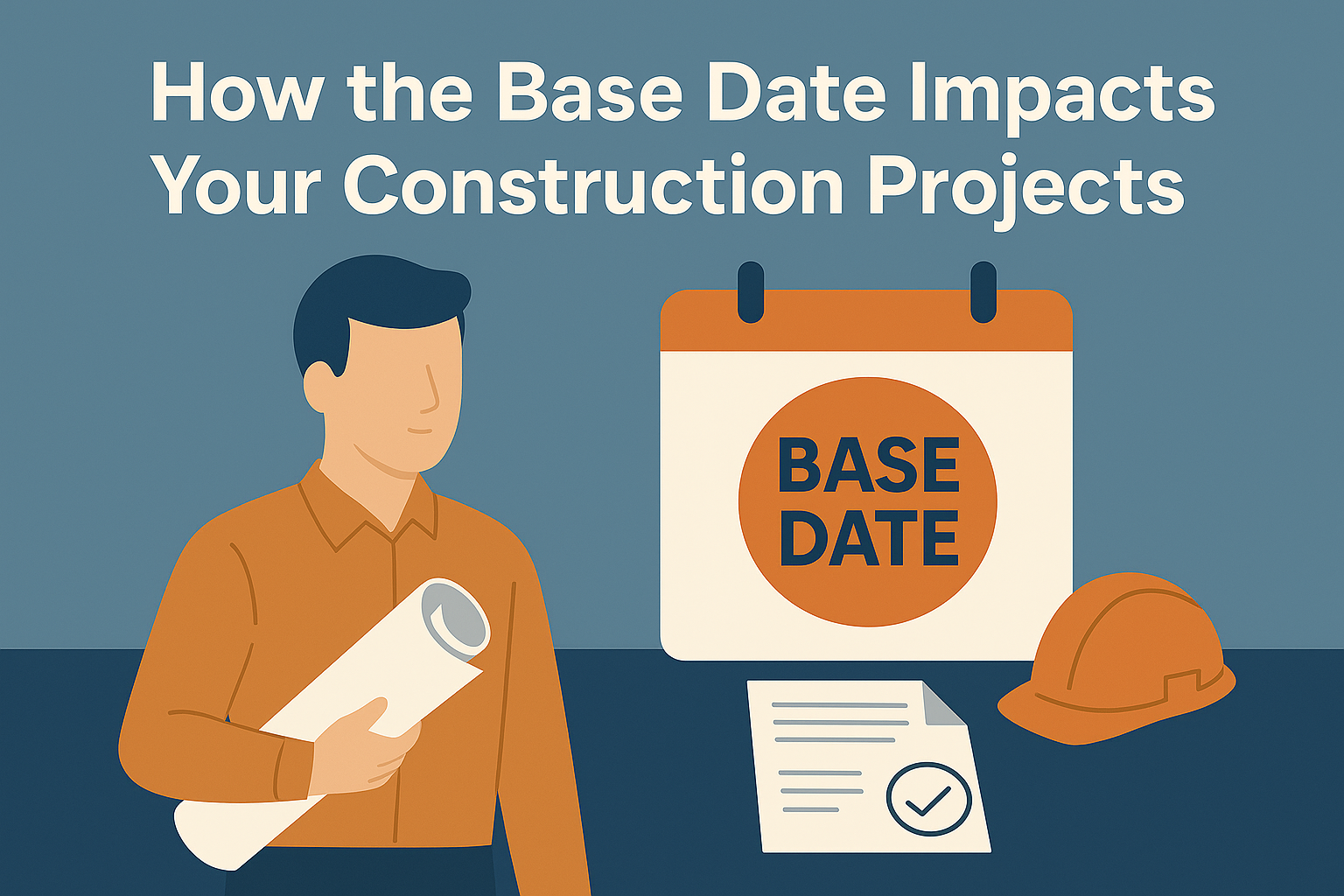 How the Base Date Impacts Your Construction Projects

BASE DATE